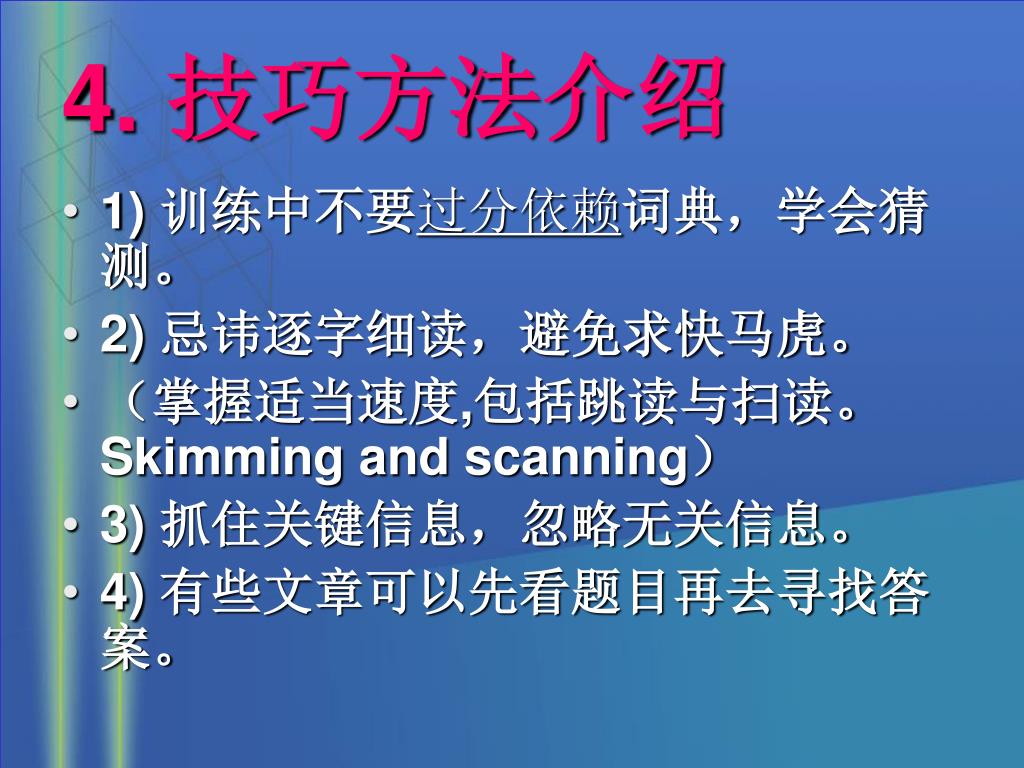 4. 技巧方法介绍

• 1) 训练中不要过分依赖词典，学会猜测。
• 2) 忌讳逐字细读，避免求快马虎。
• （掌握适当速度,包括跳读与扫读。Skimming and scanning）
• 3) 抓住关键信息，忽略无关信息。
• 4) 有些文章可以先看题目再去寻找答案。